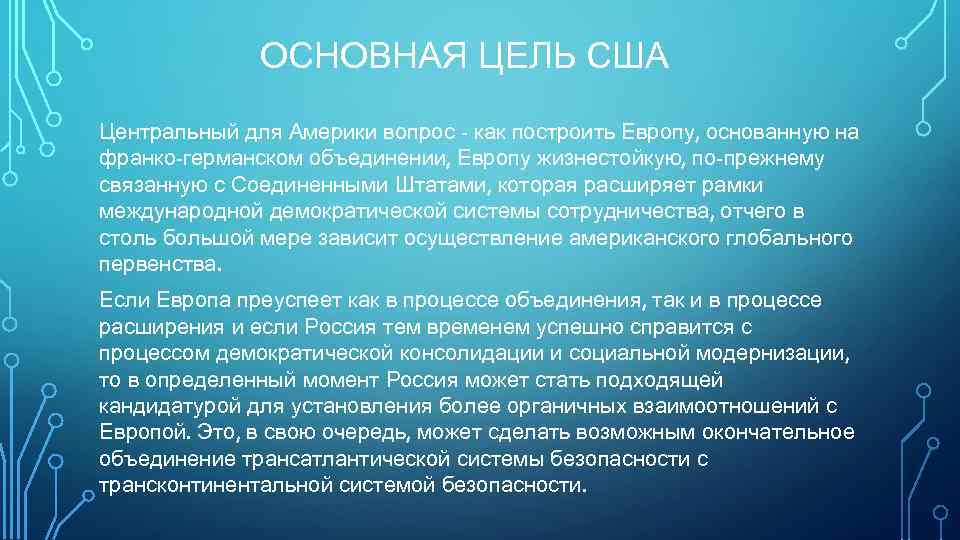 ОСНОВНАЯ ЦЕЛЬ США

Центральный для Америки вопрос - как построить Европу, основанную на франко-германском объединении, Европу жизнестойкую, по-прежнему связанную с Соединенными Штатами, которая расширяет рамки международной демократической системы сотрудничества, отчего в столь большой мере зависит осуществление американского глобального первенства.

Если Европа преуспеет как в процессе объединения, так и в процессе расширения и если Россия тем временем успешно справится с процессом демократической консолидации и социальной модернизации, то в определенный момент Россия может стать подходящей кандидатурой для установления более органичных взаимоотношений с Европой. Это, в свою очередь, может сделать возможным окончательное объединение трансатлантической системы безопасности с трансконтинентальной системой безопасности.